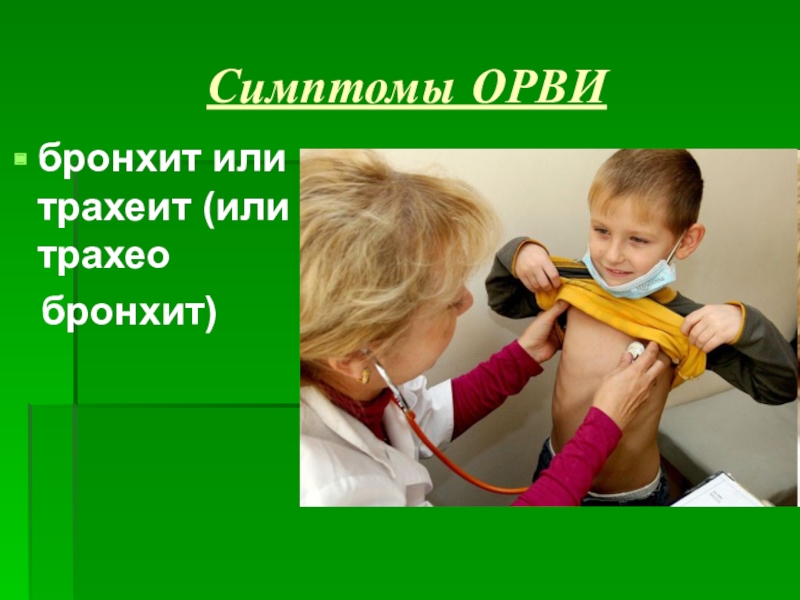 Симптомы ОРВИ

бронхит или трахеит (или трахео бронхит)